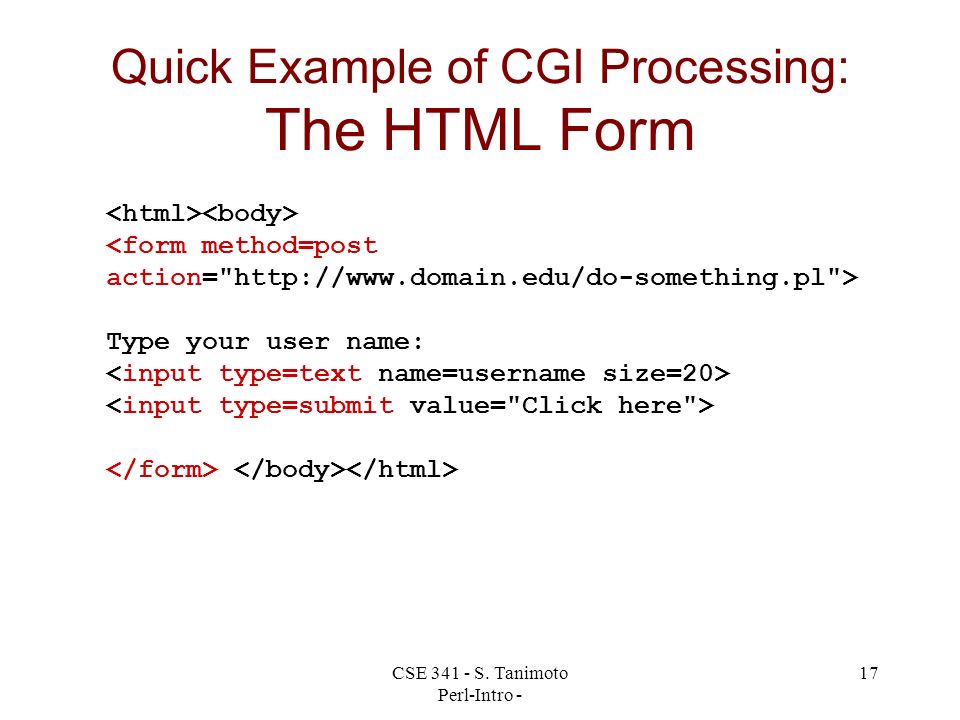 Quick Example of CGI Processing:
The HTML Form

<html><body>
<form method=post
action="http://www.domain.edu/do-something.pl">

Type your user name:
<input type=text name=username size=20>
<input type=submit value="Click here">

</form> </body></html>

CSE 341 - S. Tanimoto
Perl-Intro -

17